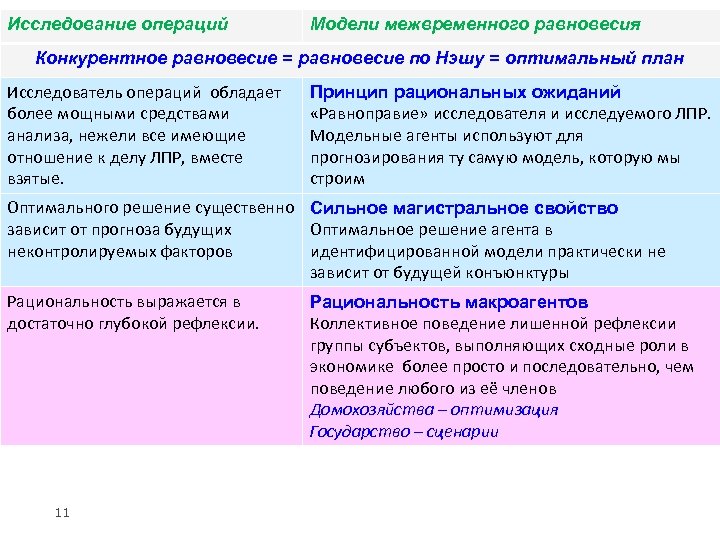 | Исследование операций | Модели межвременного равновесия |
|---|---|
| Конкурентное равновесие = равновесие по Нэшу = оптимальный план | |
| Исследователь операций обладает более мощными средствами анализа, нежели все имеющие отношение к делу ЛПР, вместе взятые. | Принцип рациональных ожиданий «Равноправие» исследователя и исследуемого ЛПР. Модельные агенты используют для прогнозирования ту самую модель, которую мы строим |
| Оптимального решение существенно зависит от прогноза будущих неконтролируемых факторов | Сильное магистральное свойство Оптимальное решение агента в идентифицированной модели практически не зависит от будущей конъюнктуры |
| Рациональность выражается в достаточно глубокой рефлексии. | Рациональность макроагентов Коллективное поведение лишенной рефлексии группы субъектов, выполняющих сходные роли в экономике более просто и последовательно, чем поведение любого из её членов Домохозяйства – оптимизация Государство – сценарии |

11